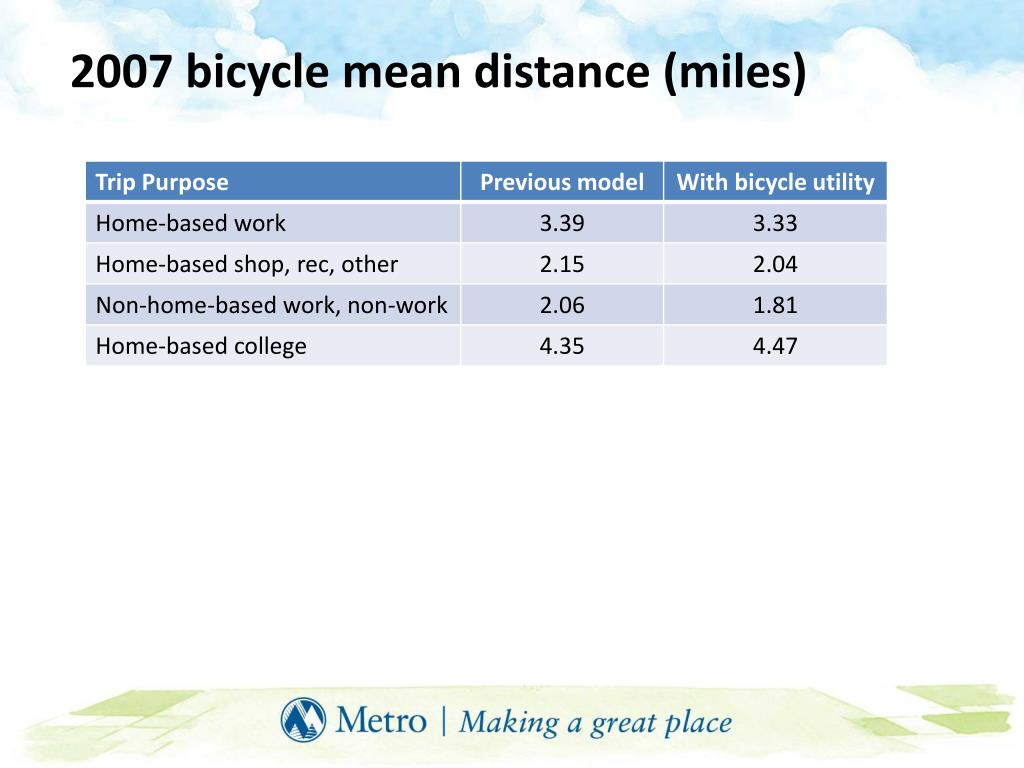 2007 bicycle mean distance (miles)

| Trip Purpose | Previous model | With bicycle utility |
|---|---|---|
| Home-based work | 3.39 | 3.33 |
| Home-based shop, rec, other | 2.15 | 2.04 |
| Non-home-based work, non-work | 2.06 | 1.81 |
| Home-based college | 4.35 | 4.47 |

Metro | Making a great place